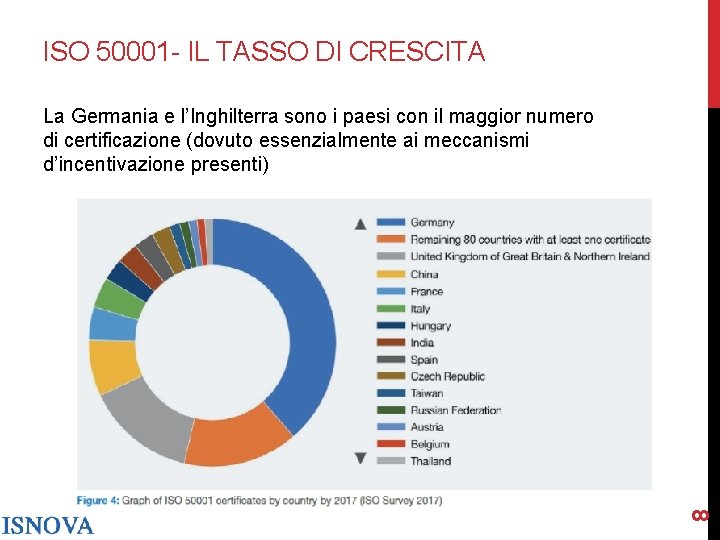 ISO 50001- IL TASSO DI CRESCITA

La Germania e l'Inghilterra sono i paesi con il maggior numero di certificazione (dovuto essenzialmente ai meccanismi d'incentivazione presenti)

Germany
Remaining 80 countries with at least one certificate
United Kingdom of Great Britain & Northern Ireland
China
France
Italy
Hungary
India
Spain
Czech Republic
Taiwan
Russian Federation
Austria
Belgium
Thailand

Figure 4: Graph of ISO 50001 certificates by country by 2017 (ISO Survey 2017)

ISNOVA

8